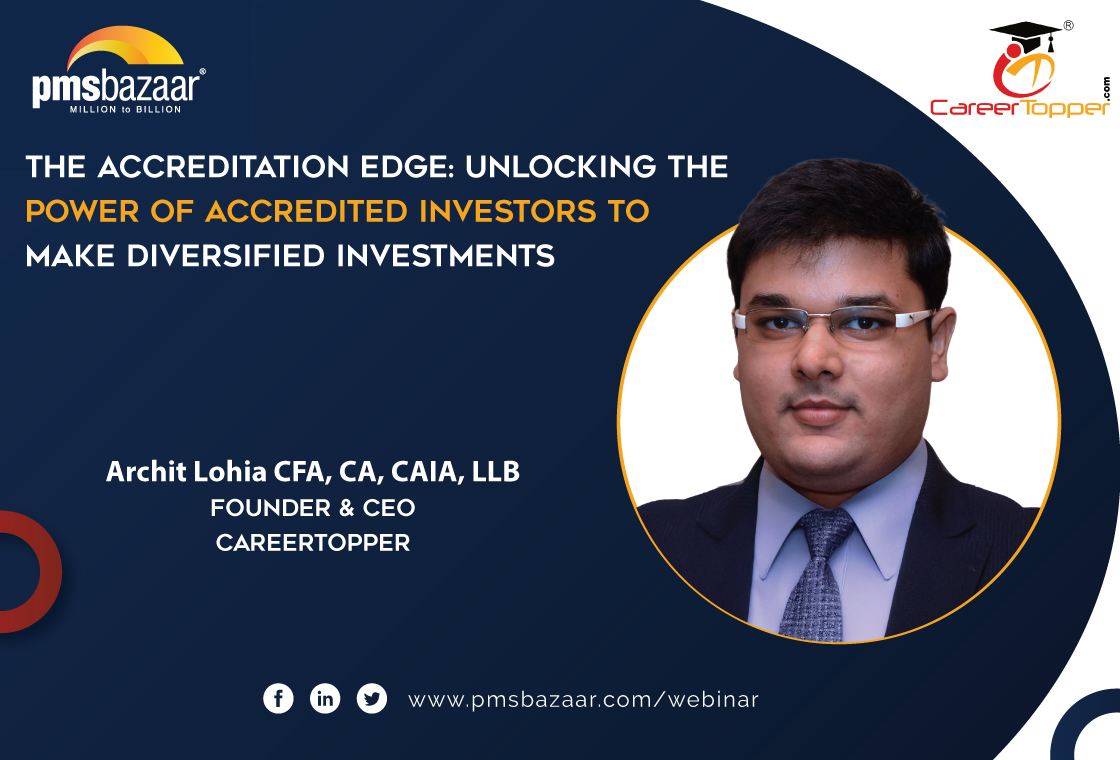 pmsbazaar®
MILLION to BILLION

CareerTopper.com ®

THE ACCREDITATION EDGE: UNLOCKING THE POWER OF ACCREDITED INVESTORS TO MAKE DIVERSIFIED INVESTMENTS

Archit Lohia CFA, CA, CAIA, LLB
FOUNDER & CEO
CAREERTOPPER

www.pmsbazaar.com/webinar